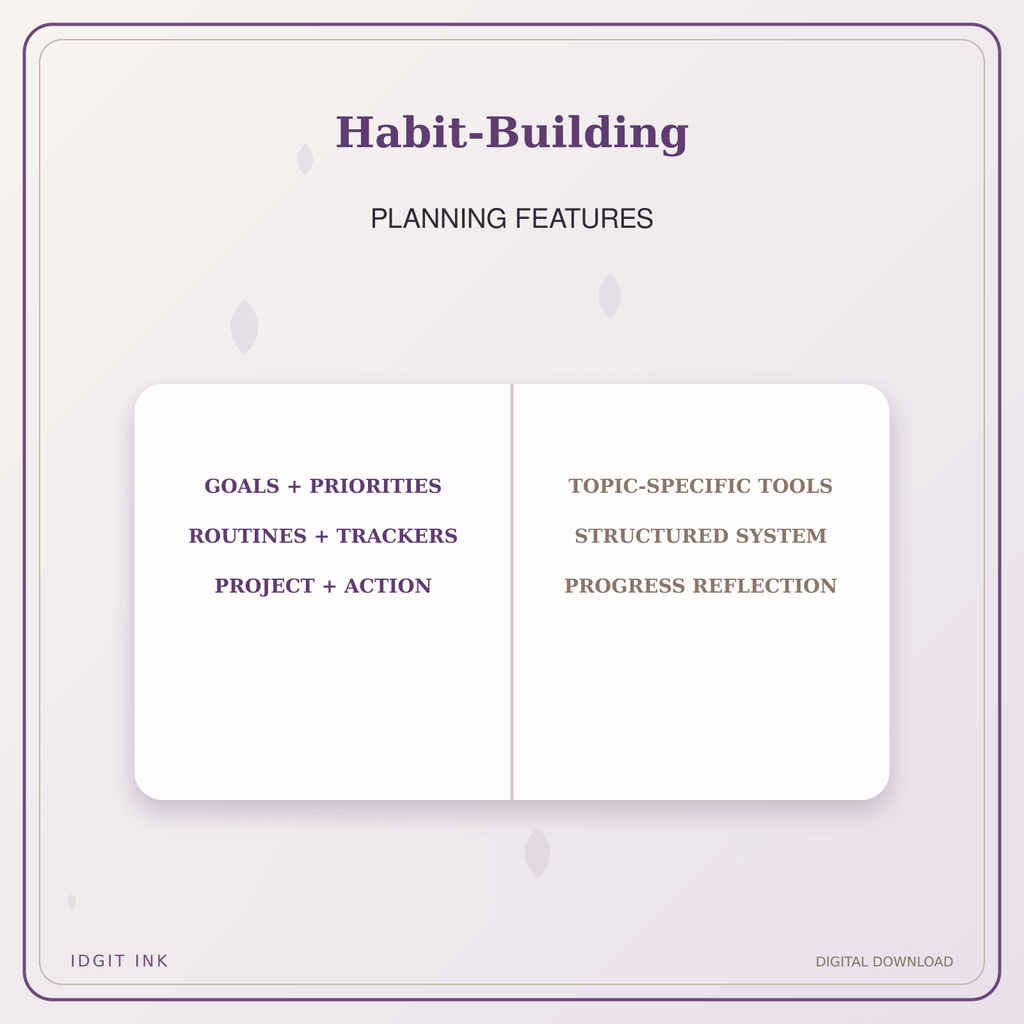 Habit-Building

PLANNING FEATURES

GOALS + PRIORITIES

ROUTINES + TRACKERS

PROJECT + ACTION

TOPIC-SPECIFIC TOOLS

STRUCTURED SYSTEM

PROGRESS REFLECTION

IDGIT INK

DIGITAL DOWNLOAD